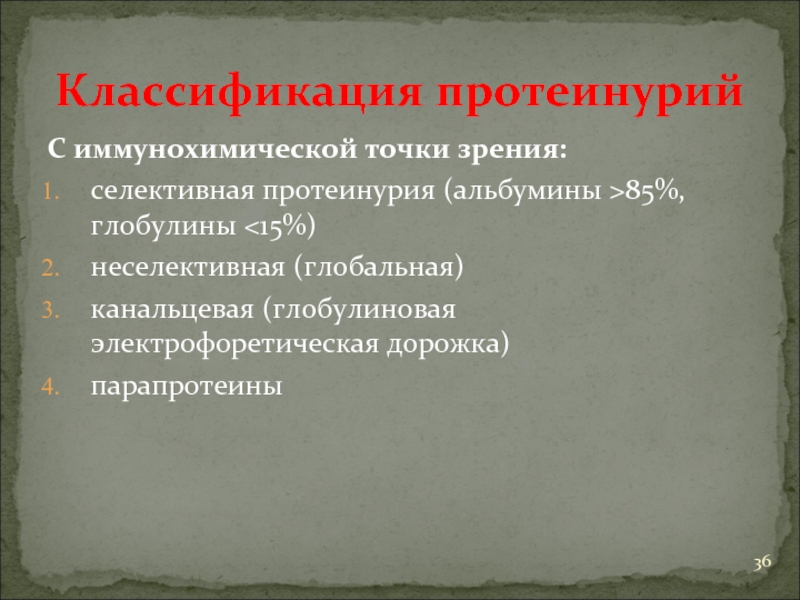 Классификация протеинурий

С иммунохимической точки зрения:

1. селективная протеинурия (альбумины >85%, глобулины <15%)
2. неселективная (глобальная)
3. канальцевая (глобулиновая электрофоретическая дорожка)
4. парапротеины

36